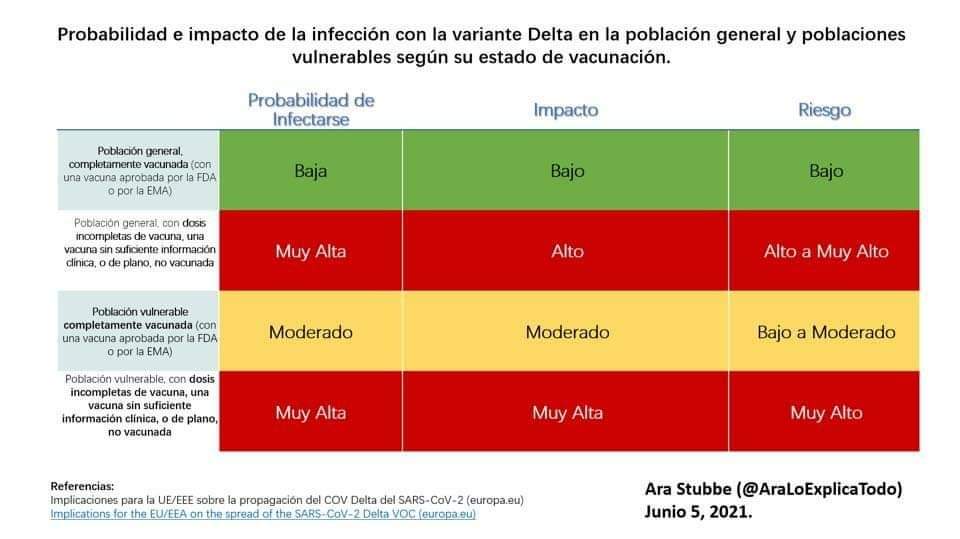 Probabilidad e impacto de la infección con la variante Delta en la población general y poblaciones vulnerables según su estado de vacunación.

| | Probabilidad de Infectarse | Impacto | Riesgo |
|---|---|---|---|
| Población general, completamente vacunada (con una vacuna aprobada por la FDA o por la EMA) | Baja | Bajo | Bajo |
| Población general, con dosis incompletas de vacuna, una vacuna sin suficiente información clínica, o de plano, no vacunada | Muy Alta | Alto | Alto a Muy Alto |
| Población vulnerable completamente vacunada (con una vacuna aprobada por la FDA o por la EMA) | Moderado | Moderado | Bajo a Moderado |
| Población vulnerable, con dosis incompletas de vacuna, una vacuna sin suficiente información clínica, o de plano, no vacunada | Muy Alta | Muy Alta | Muy Alto |

Referencias:
Implicaciones para la UE/EEE sobre la propagación del COV Delta del SARS-CoV-2 (europa.eu)
Implications for the EU/EEA on the spread of the SARS-CoV-2 Delta VOC (europa.eu)

Ara Stubbe (@AraLoExplicaTodo)
Junio 5, 2021.